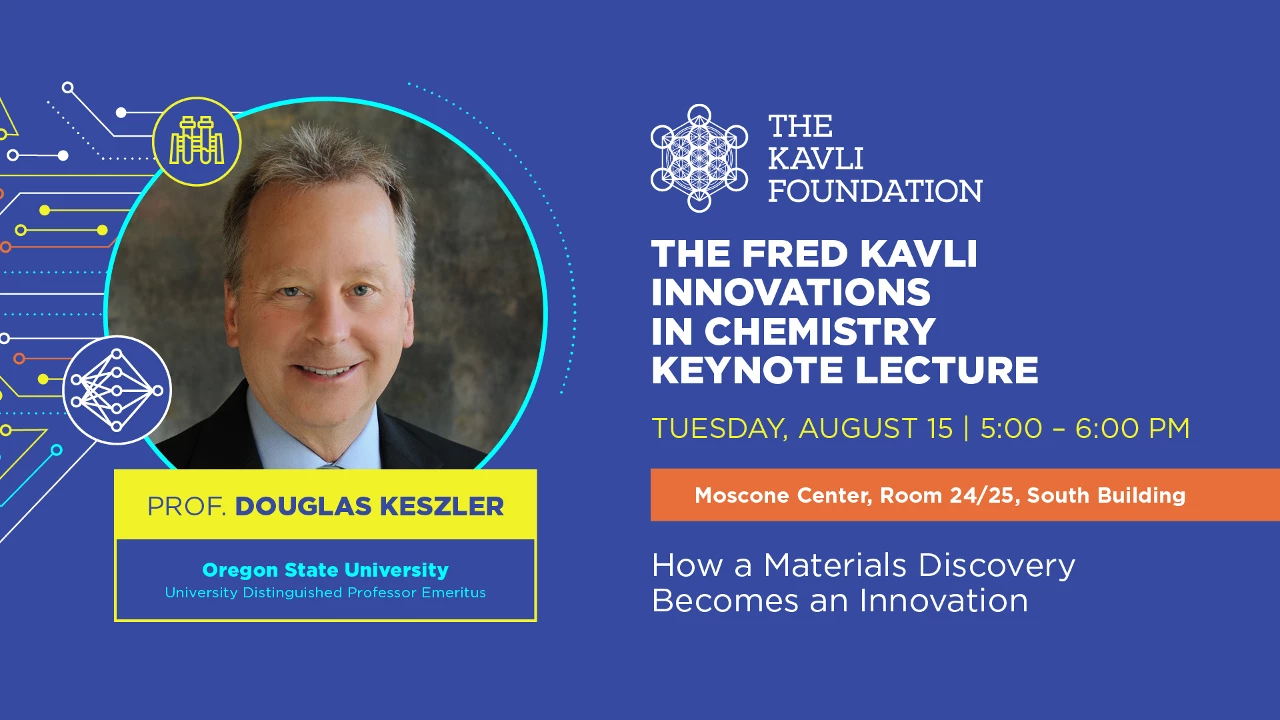 PROF. DOUGLAS KESZLER

Oregon State University
University Distinguished Professor Emeritus

THE KAVLI FOUNDATION

THE FRED KAVLI INNOVATIONS IN CHEMISTRY KEYNOTE LECTURE

TUESDAY, AUGUST 15 | 5:00 – 6:00 PM

Moscone Center, Room 24/25, South Building

How a Materials Discovery Becomes an Innovation